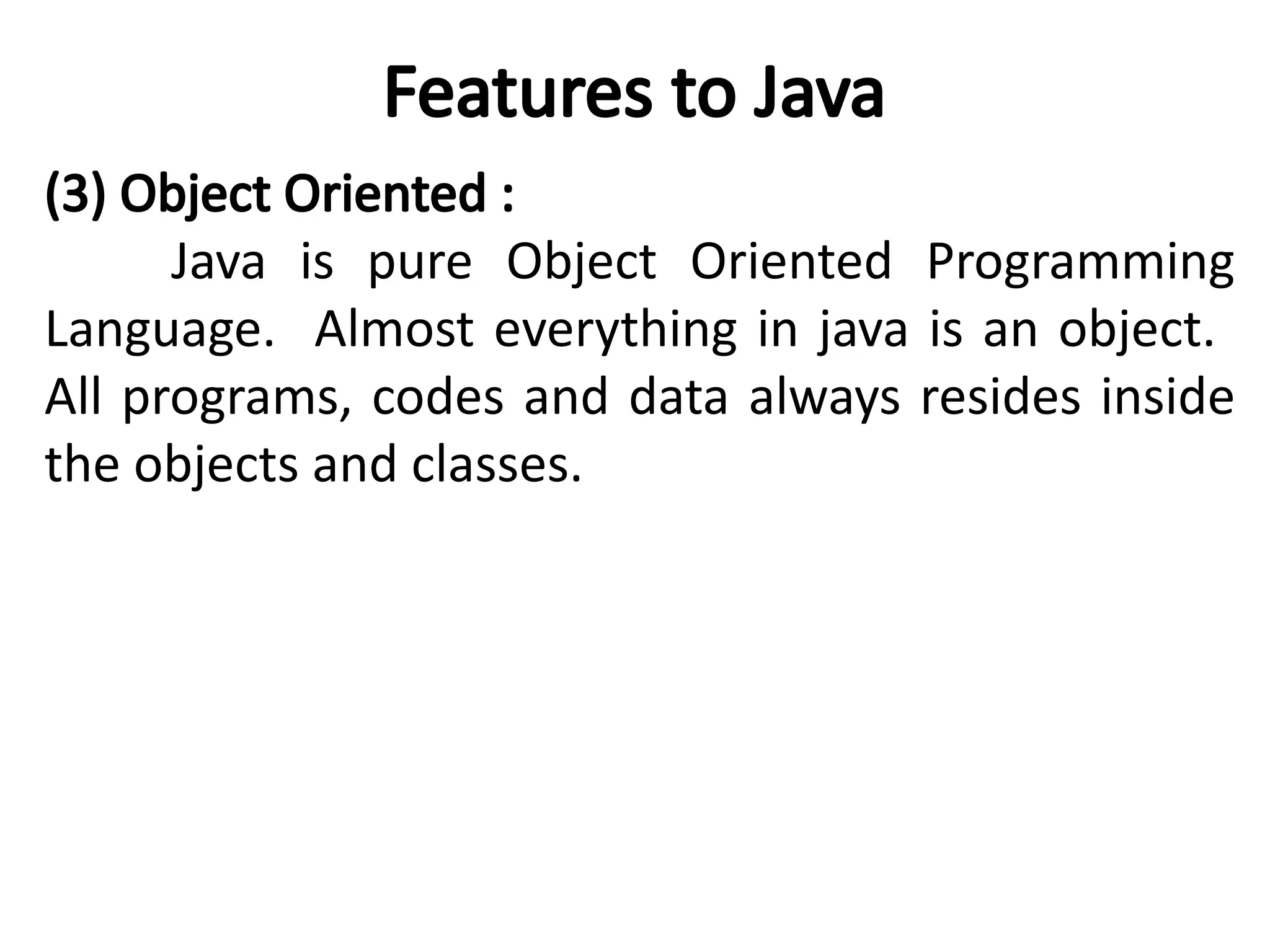 Features to Java

(3) Object Oriented :

Java is pure Object Oriented Programming Language. Almost everything in java is an object. All programs, codes and data always resides inside the objects and classes.